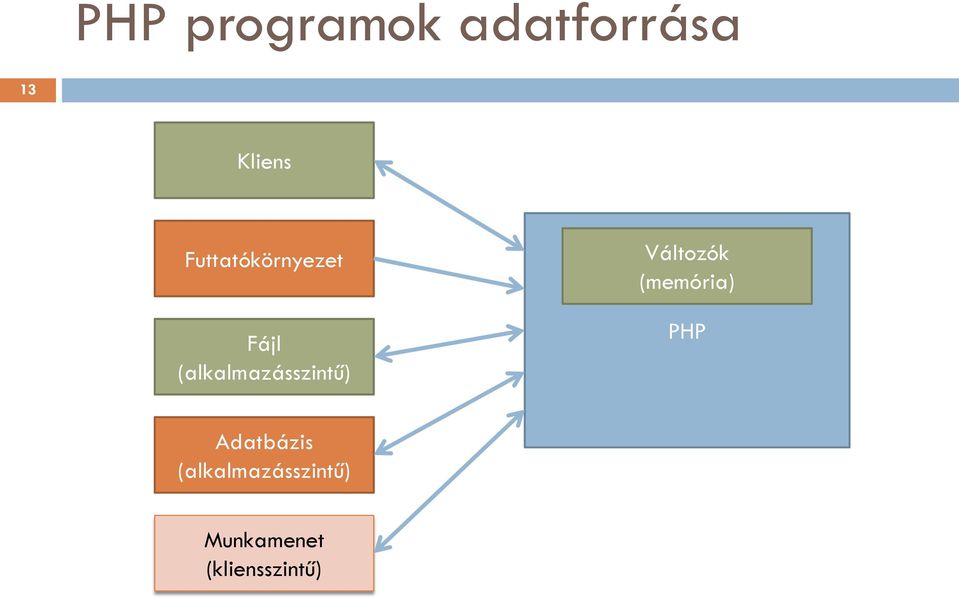 PHP programok adatforrása

13

Kliens

Futtatókörnyezet

Fájl
(alkalmazásszintű)

Adatbázis
(alkalmazásszintű)

Munkamenet
(kliensszintű)

Változók
(memória)

PHP